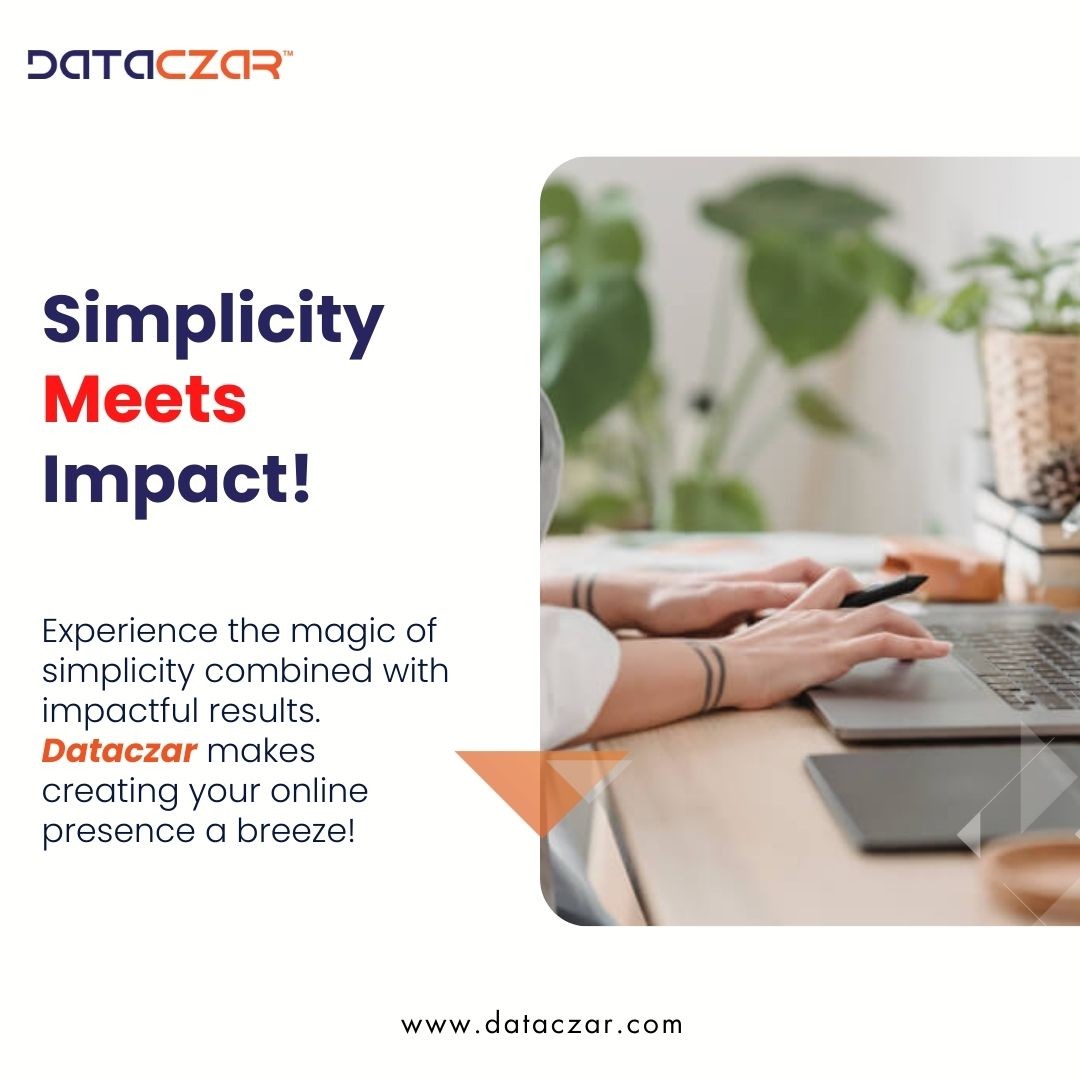 DATACZAR™

Simplicity Meets Impact!

Experience the magic of simplicity combined with impactful results. Dataczar makes creating your online presence a breeze!

www.dataczar.com